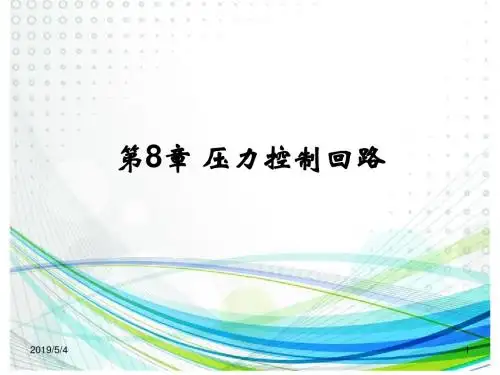 第8章 压力控制回路

2019/5/4

1